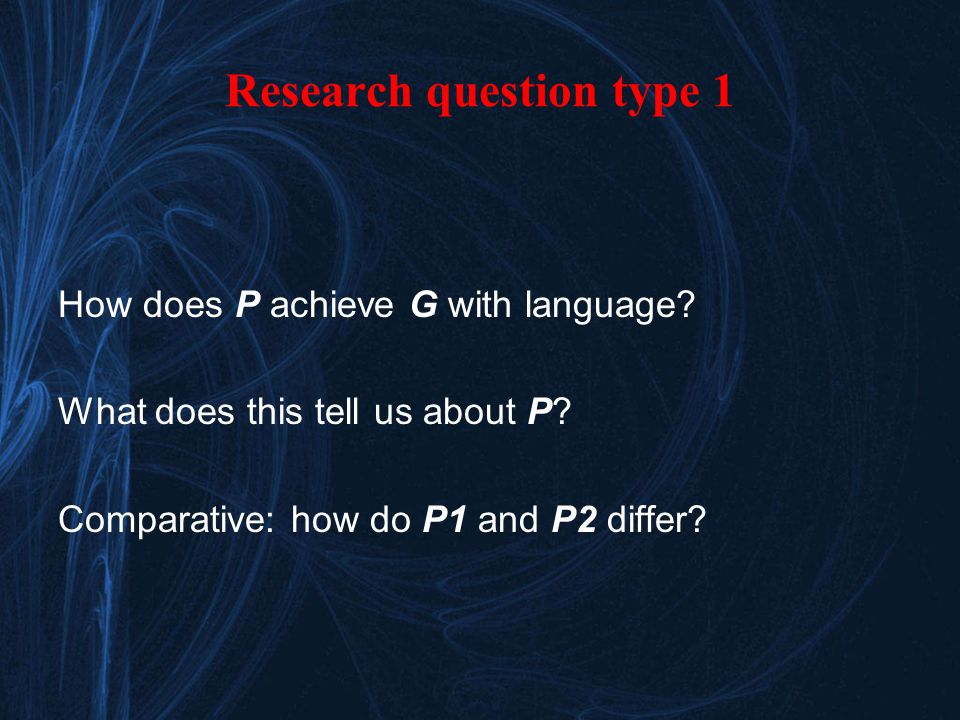 Research question type 1

How does P achieve G with language?

What does this tell us about P?

Comparative: how do P1 and P2 differ?